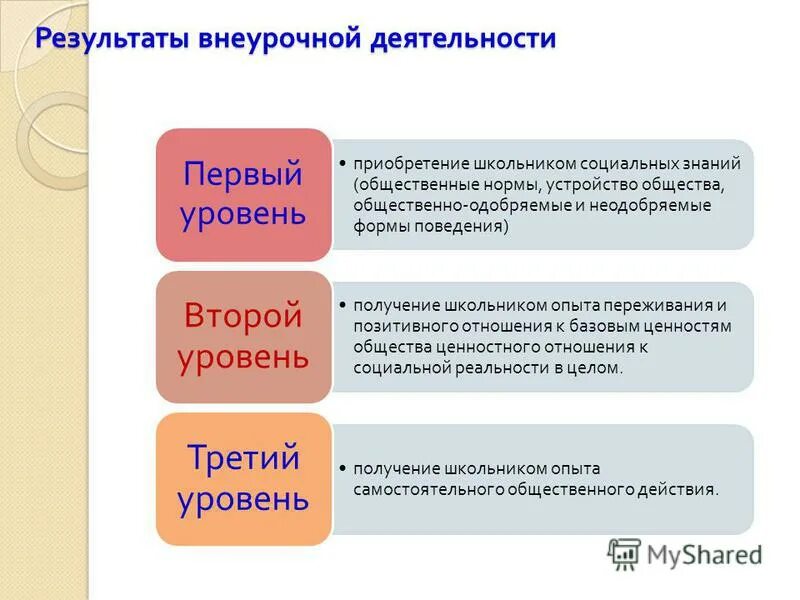 Результаты внеурочной деятельности

Первый уровень

• приобретение школьником социальных знаний (общественные нормы, устройство общества, общественно-одобряемые и неодобряемые формы поведения)

Второй уровень

• получение школьником опыта переживания и позитивного отношения к базовым ценностям общества ценностного отношения к социальной реальности в целом.

Третий уровень

• получение школьником опыта самостоятельного общественного действия.

MyShared